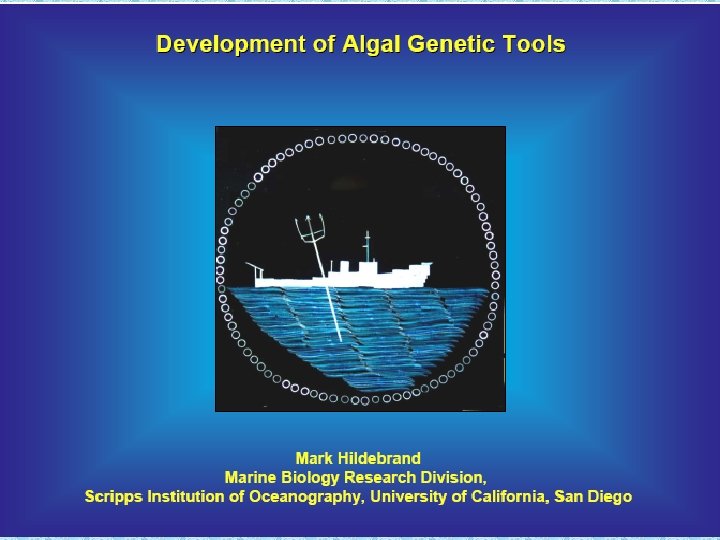 Development of Algal Genetic Tools

Mark Hildebrand
Marine Biology Research Division,
Scripps Institution of Oceanography, University of California, San Diego